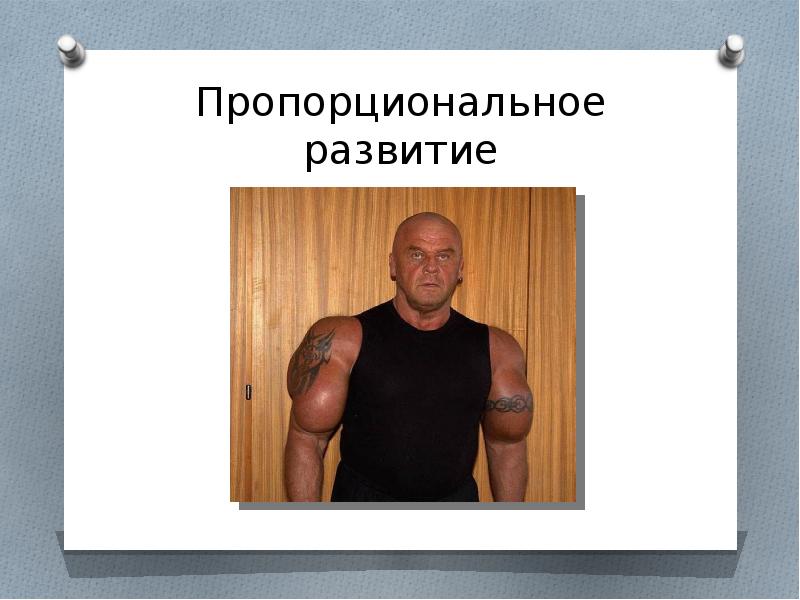 Пропорциональное развитие